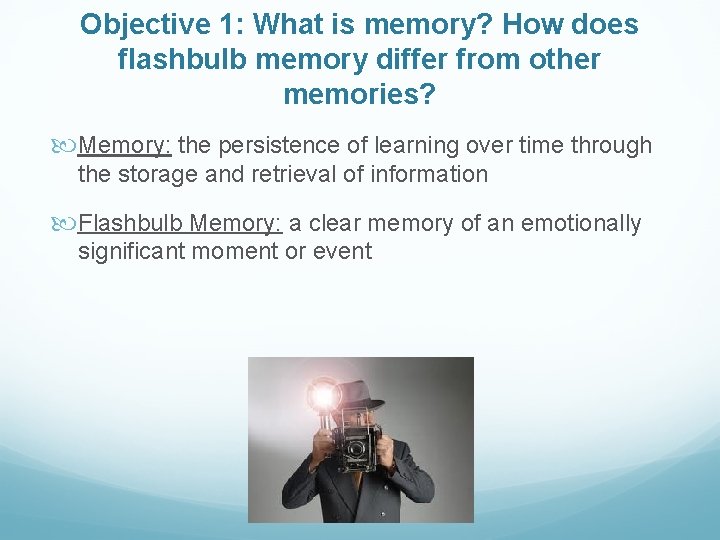 Objective 1: What is memory? How does flashbulb memory differ from other memories?

Memory: the persistence of learning over time through the storage and retrieval of information

Flashbulb Memory: a clear memory of an emotionally significant moment or event